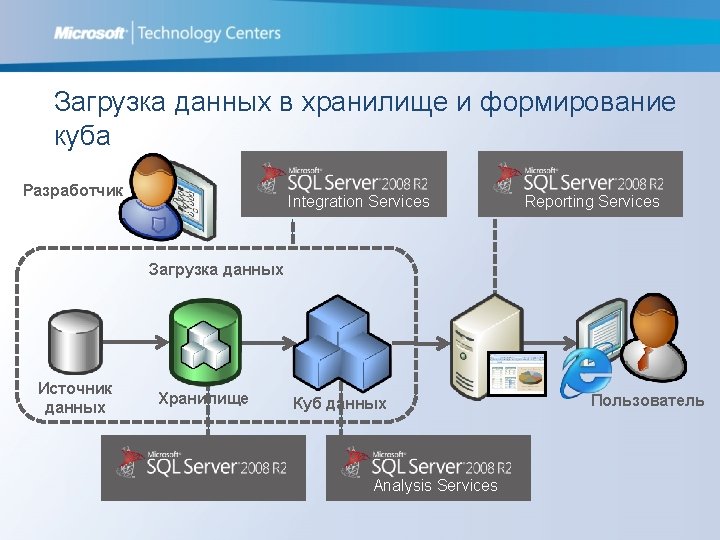 Microsoft | Technology Centers

Загрузка данных в хранилище и формирование куба

Разработчик

Microsoft SQL Server 2008 R2
Integration Services

Microsoft SQL Server 2008 R2
Reporting Services

Загрузка данных

Источник данных

Хранилище

Куб данных

Пользователь

Microsoft SQL Server 2008 R2

Microsoft SQL Server 2008 R2
Analysis Services